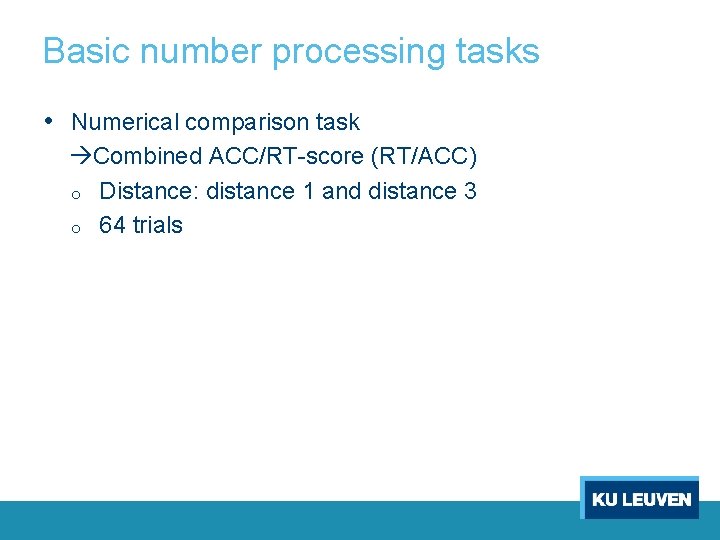 Basic number processing tasks

• Numerical comparison task
→Combined ACC/RT-score (RT/ACC)
o Distance: distance 1 and distance 3
o 64 trials

KU LEUVEN